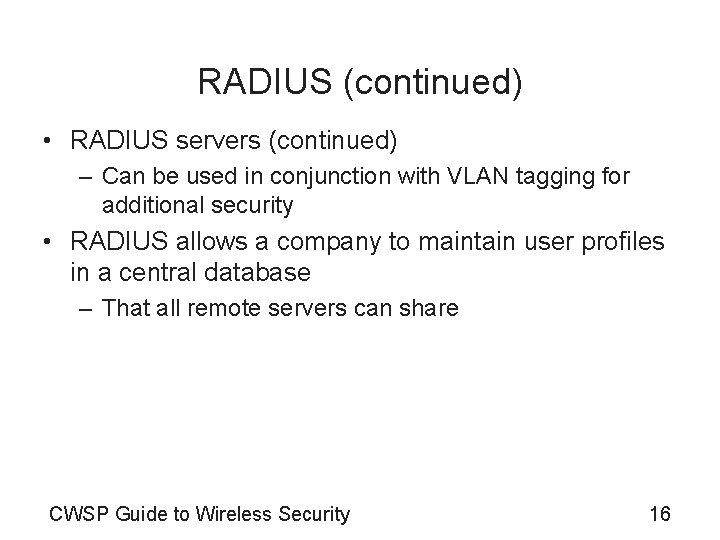 RADIUS (continued)

• RADIUS servers (continued)
– Can be used in conjunction with VLAN tagging for additional security
• RADIUS allows a company to maintain user profiles in a central database
– That all remote servers can share

CWSP Guide to Wireless Security

16